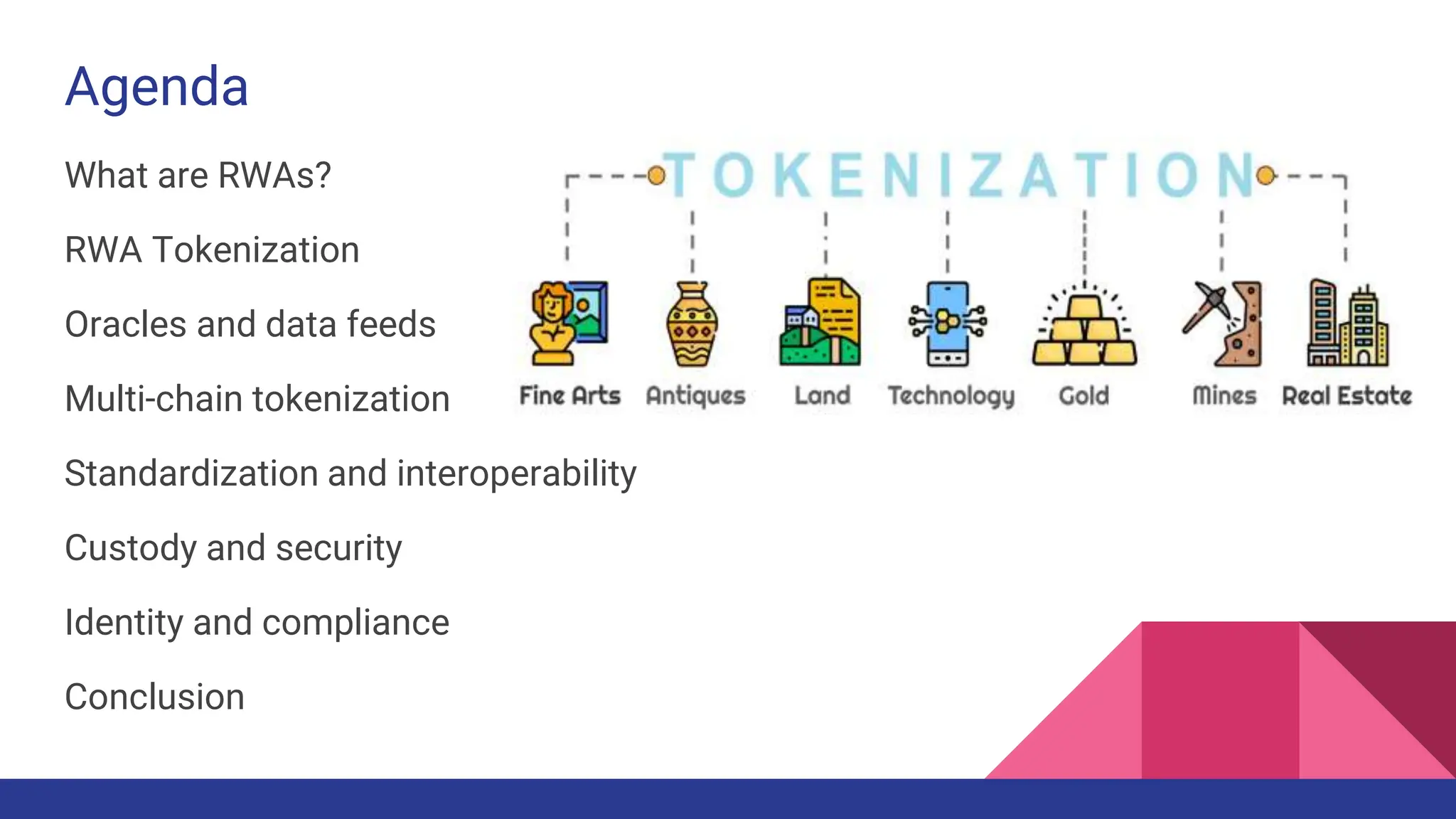 Agenda

What are RWAs?

RWA Tokenization

Oracles and data feeds

Multi-chain tokenization

Standardization and interoperability

Custody and security

Identity and compliance

Conclusion

TOKENIZATION

Fine Arts
Antiques
Land
Technology
Gold
Mines
Real Estate